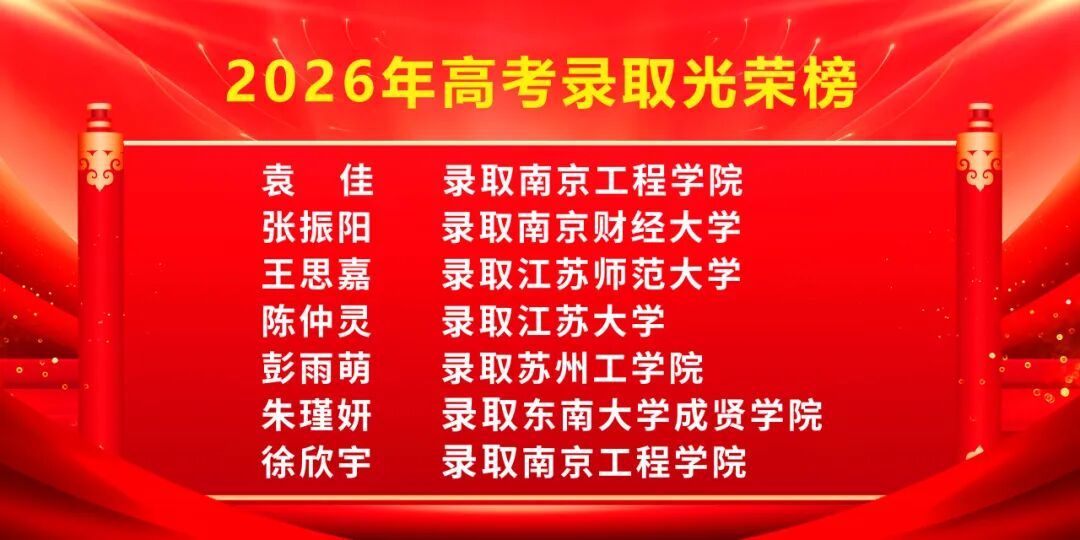 2026年高考录取光荣榜

袁　佳　　录取南京工程学院
张振阳　　录取南京财经大学
王思嘉　　录取江苏师范大学
陈仲灵　　录取江苏大学
彭雨萌　　录取苏州工学院
朱瑾妍　　录取东南大学成贤学院
徐欣宇　　录取南京工程学院